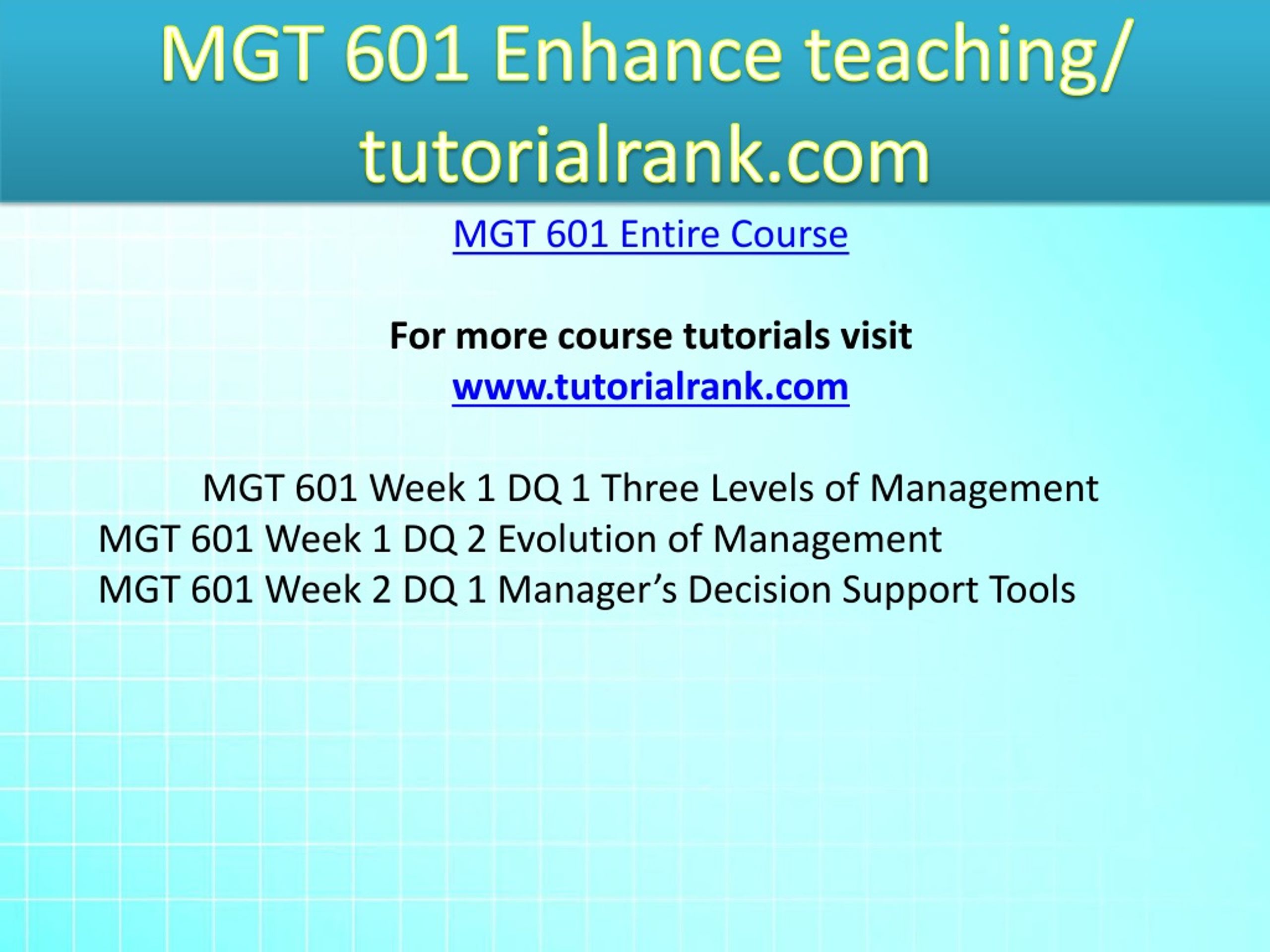 MGT 601 Enhance teaching/ tutorialrank.com

MGT 601 Entire Course

For more course tutorials visit
www.tutorialrank.com

MGT 601 Week 1 DQ 1 Three Levels of Management
MGT 601 Week 1 DQ 2 Evolution of Management
MGT 601 Week 2 DQ 1 Manager's Decision Support Tools